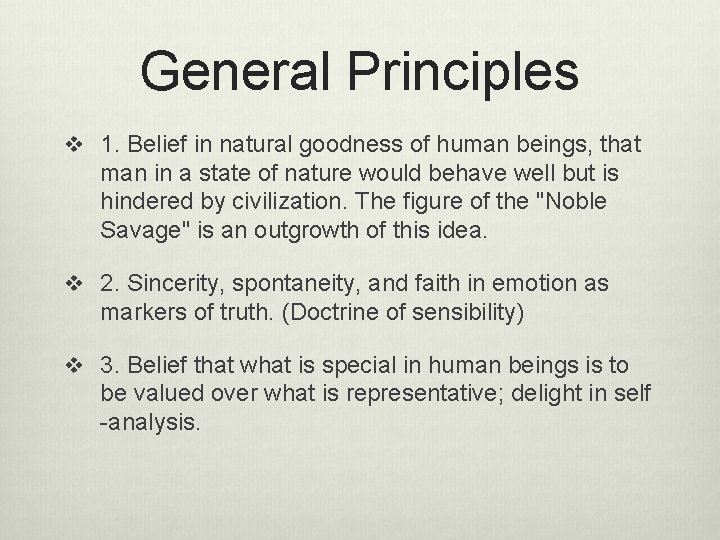 General Principles

❖ 1. Belief in natural goodness of human beings, that man in a state of nature would behave well but is hindered by civilization. The figure of the "Noble Savage" is an outgrowth of this idea.

❖ 2. Sincerity, spontaneity, and faith in emotion as markers of truth. (Doctrine of sensibility)

❖ 3. Belief that what is special in human beings is to be valued over what is representative; delight in self -analysis.